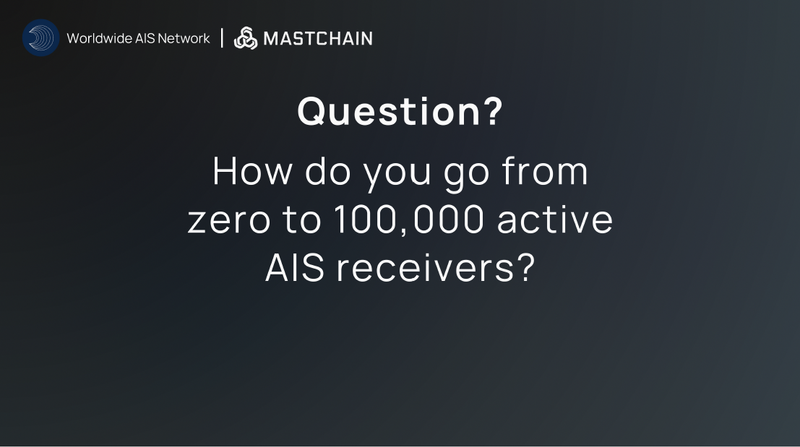 Worldwide AIS Network | MASTCHAIN

Question?

How do you go from zero to 100,000 active AIS receivers?